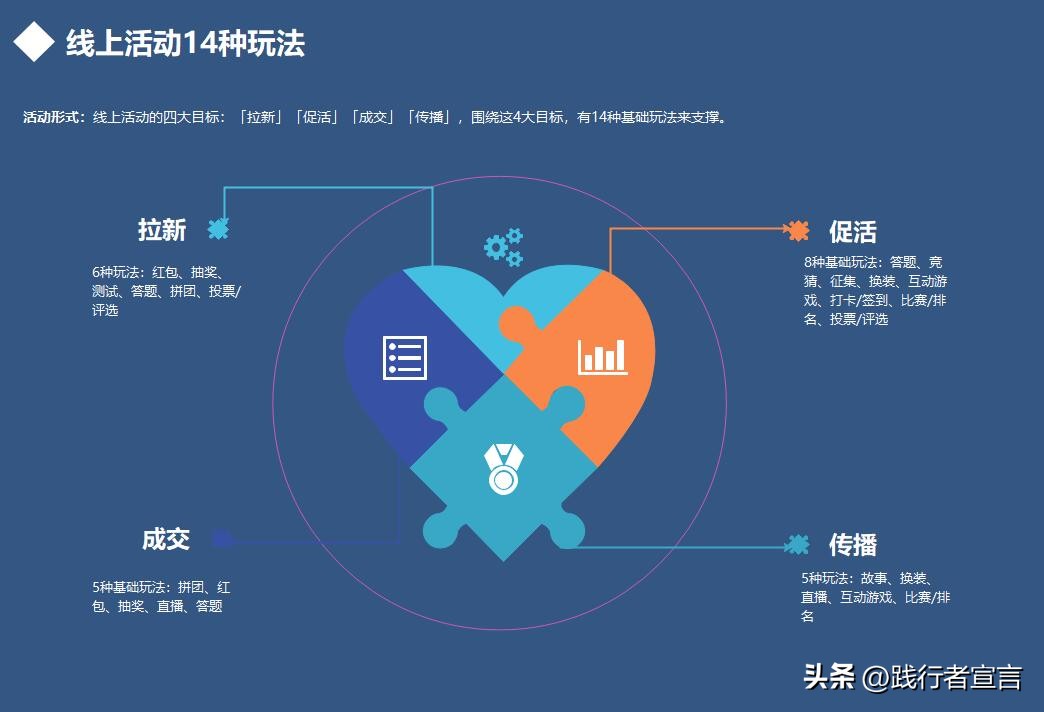 线上活动14种玩法

活动形式：线上活动的四大目标：「拉新」「促活」「成交」「传播」，围绕这4大目标，有14种基础玩法来支撑。

拉新

6种玩法：红包、抽奖、测试、答题、拼团、投票/评选

促活

8种基础玩法：答题、竞猜、征集、换装、互动游戏、打卡/签到、比赛/排名、投票/评选

成交

5种基础玩法：拼团、红包、抽奖、直播、答题

传播

5种玩法：故事、换装、直播、互动游戏、比赛/排名

头条 @践行者宣言